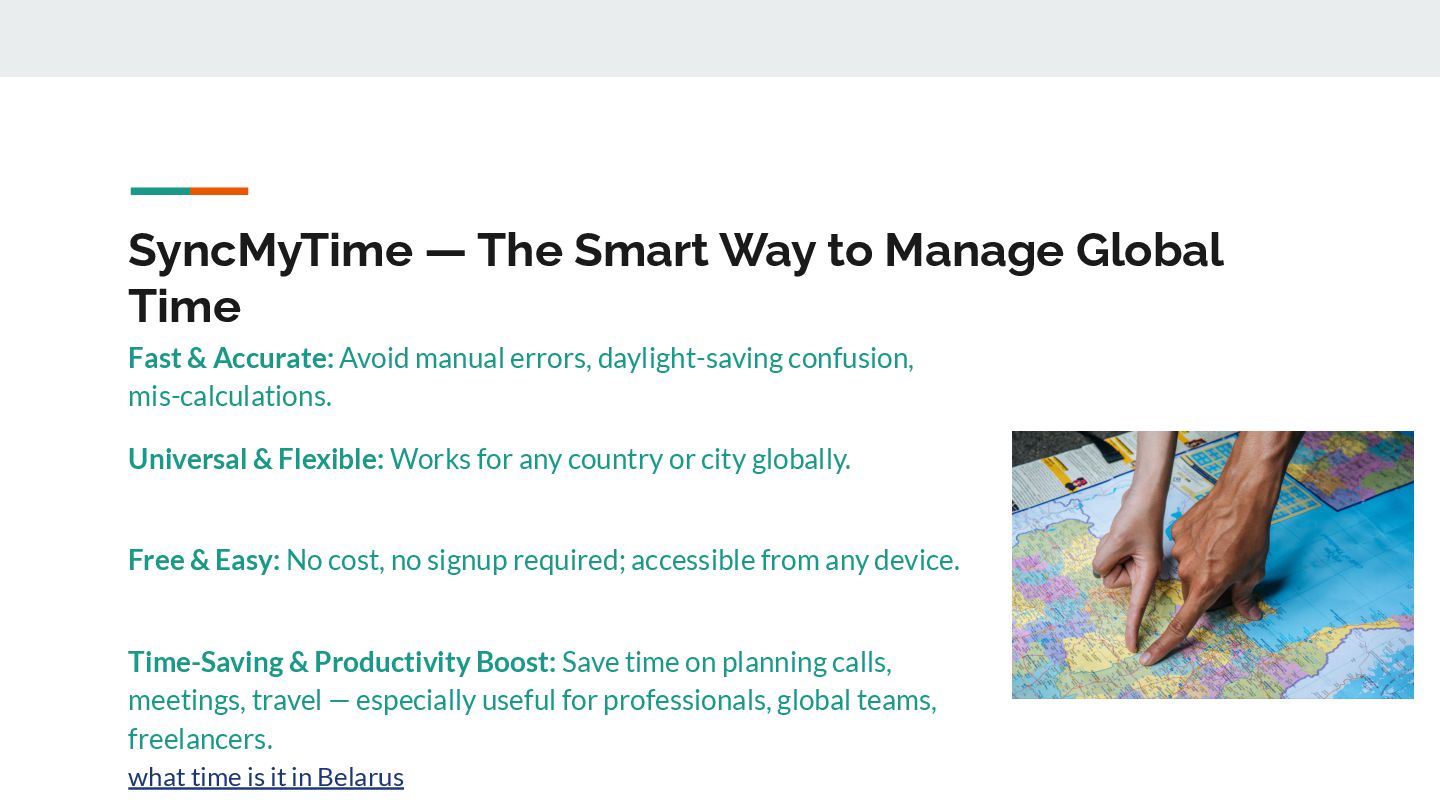 SyncMyTime — The Smart Way to Manage Global Time

Fast & Accurate: Avoid manual errors, daylight-saving confusion, mis-calculations.

Universal & Flexible: Works for any country or city globally.

Free & Easy: No cost, no signup required; accessible from any device.

Time-Saving & Productivity Boost: Save time on planning calls, meetings, travel — especially useful for professionals, global teams, freelancers.
what time is it in Belarus